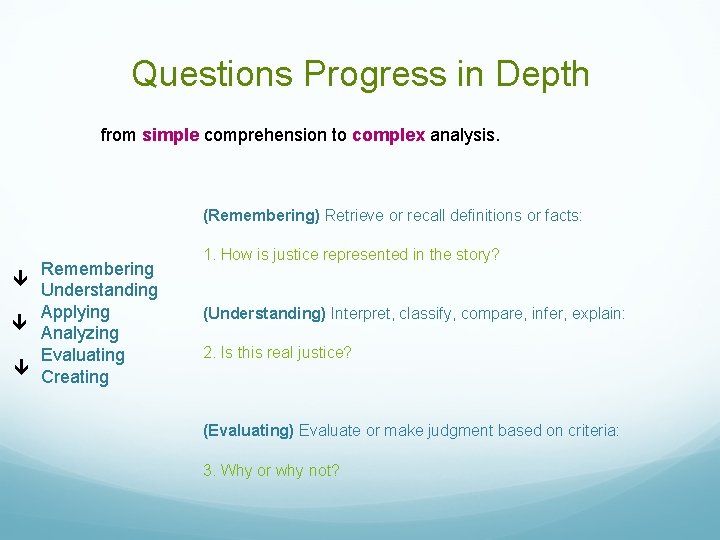 Questions Progress in Depth

from simple comprehension to complex analysis.

Remembering
Understanding
Applying
Analyzing
Evaluating
Creating

(Remembering) Retrieve or recall definitions or facts:

1. How is justice represented in the story?

(Understanding) Interpret, classify, compare, infer, explain:

2. Is this real justice?

(Evaluating) Evaluate or make judgment based on criteria:

3. Why or why not?